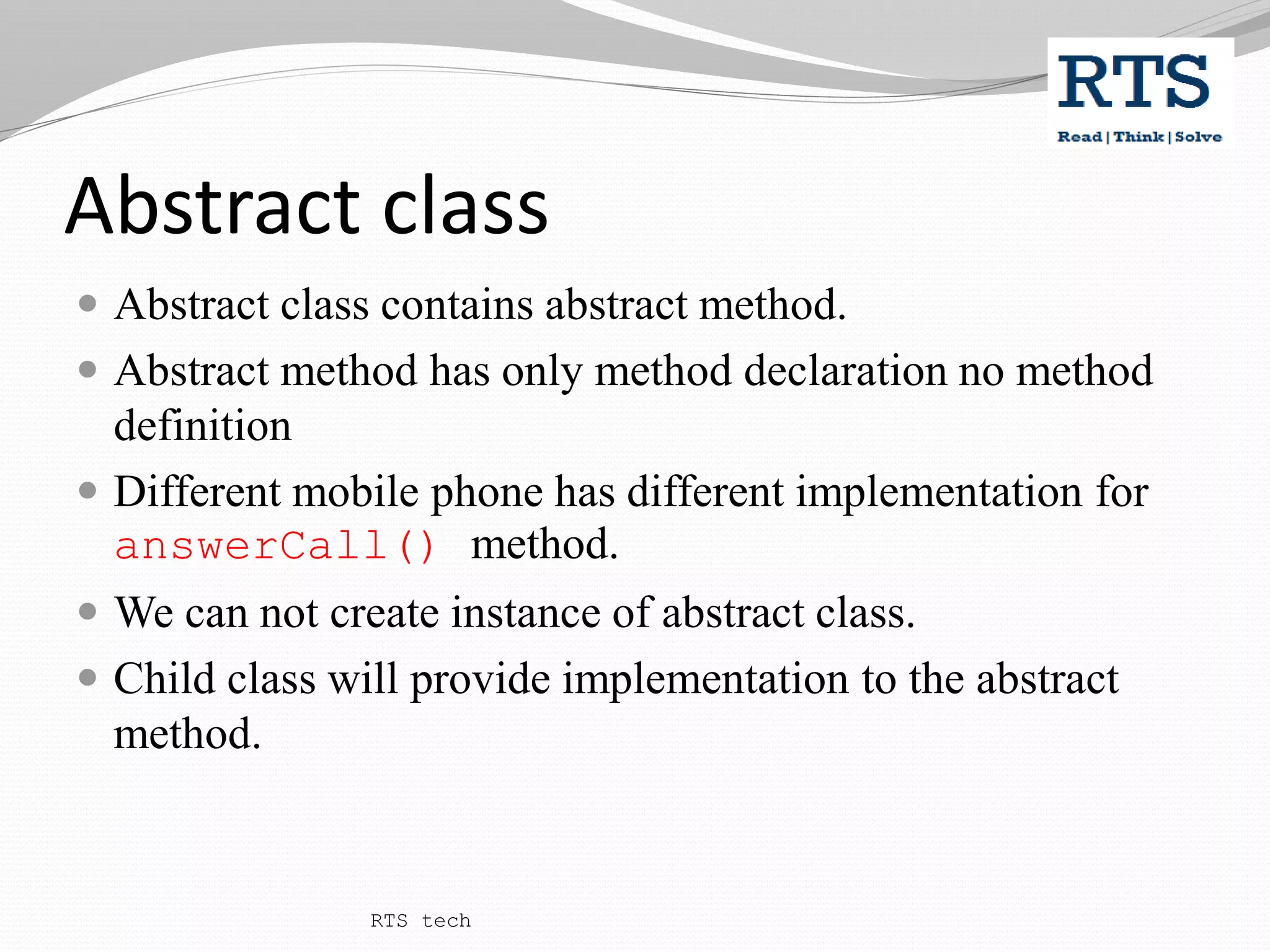 RTS
Read | Think | Solve

Abstract class

- Abstract class contains abstract method.
- Abstract method has only method declaration no method definition
- Different mobile phone has different implementation for answerCall() method.
- We can not create instance of abstract class.
- Child class will provide implementation to the abstract method.

RTS tech